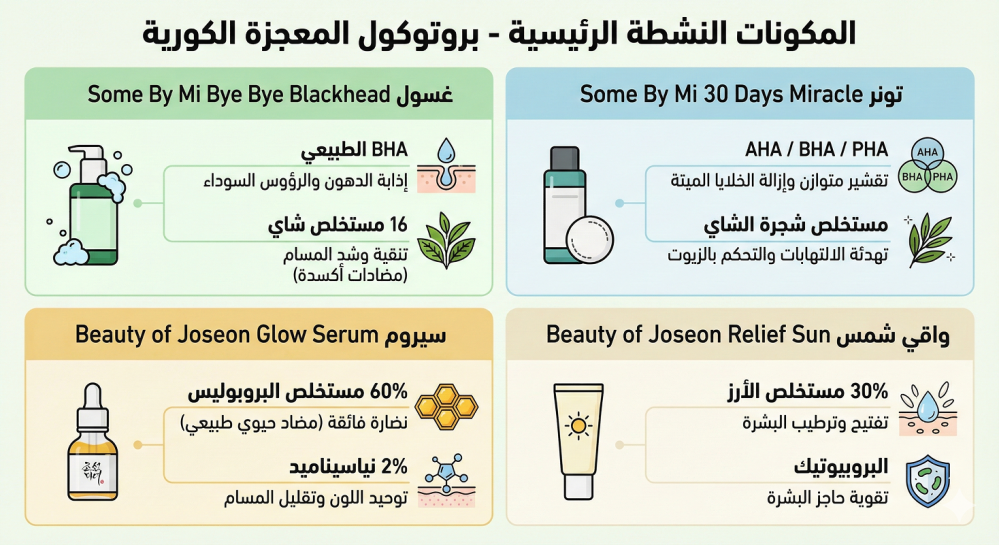 المكونات النشطة الرئيسية - بروتوكول المعجزة الكورية

تونر Some By Mi 30 Days Miracle

AHA / BHA / PHA
تقشير متوازن وإزالة الخلايا الميتة

AHA
BHA
PHA

مستخلص شجرة الشاي
تهدئة الالتهابات والتحكم بالزيوت

غسول Some By Mi Bye Bye Blackhead

BHA الطبيعي
إذابة الدهون والرؤوس السوداء

16 مستخلص شاي
تنقية وشد المسام
(مضادات أكسدة)

واقي شمس Beauty of Joseon Relief Sun

30% مستخلص الأرز
تفتيح وترطيب البشرة

البروبيوتيك
تقوية حاجز البشرة

سيروم Beauty of Joseon Glow Serum

60% مستخلص البروبوليس
نضارة فائقة (مضاد حيوي طبيعي)

2% نياسيناميد
توحيد اللون وتقليل المسام